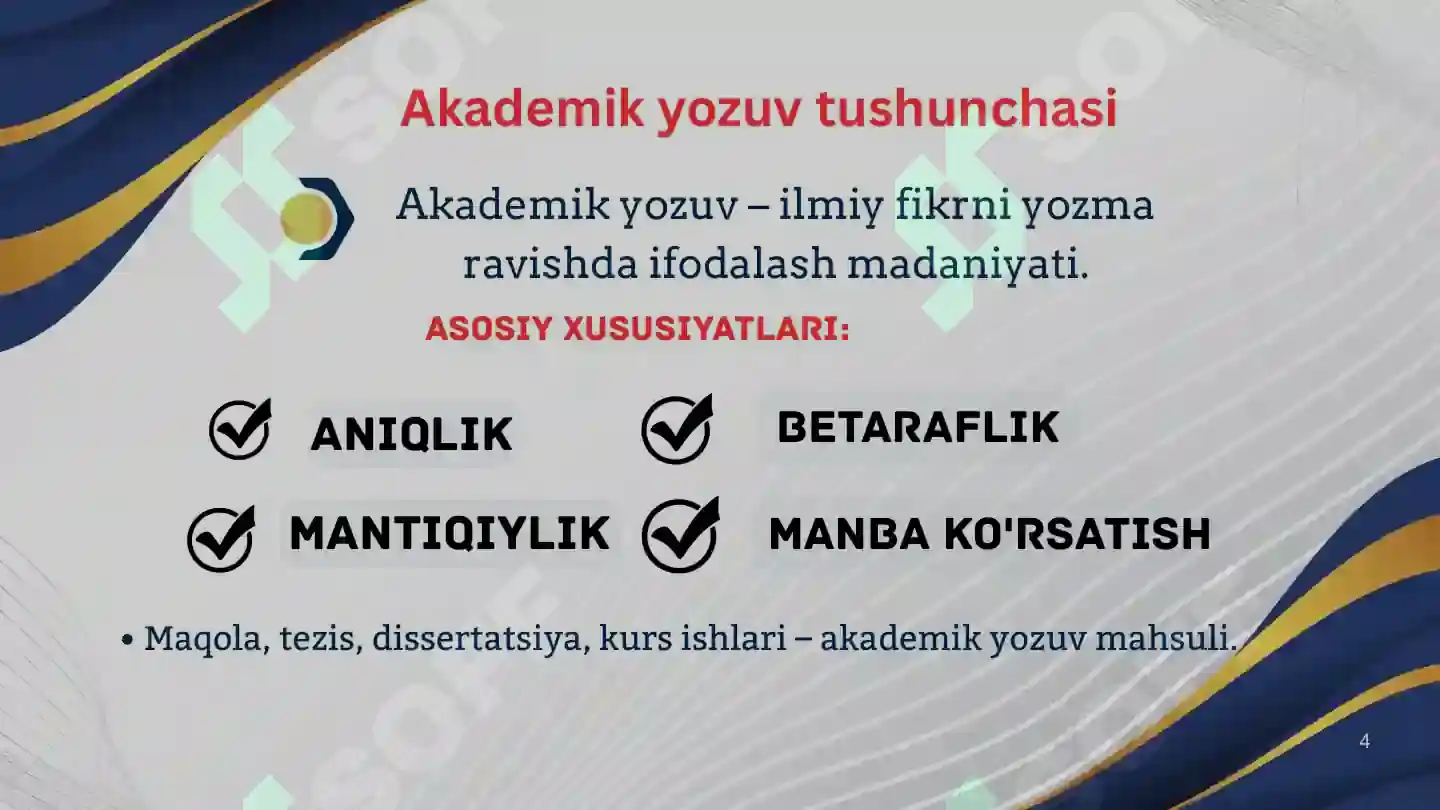 Akademik yozuv tushunchasi

Akademik yozuv – ilmiy fikrni yozma ravishda ifodalash madaniyati.

ASOSIY XUSUSIYATLARI:

ANIQLIK

BETARAFLIK

MANTIQIYLIK

MANBA KO'RSATISH

• Maqola, tezis, dissertatsiya, kurs ishlari – akademik yozuv mahsuli.

4